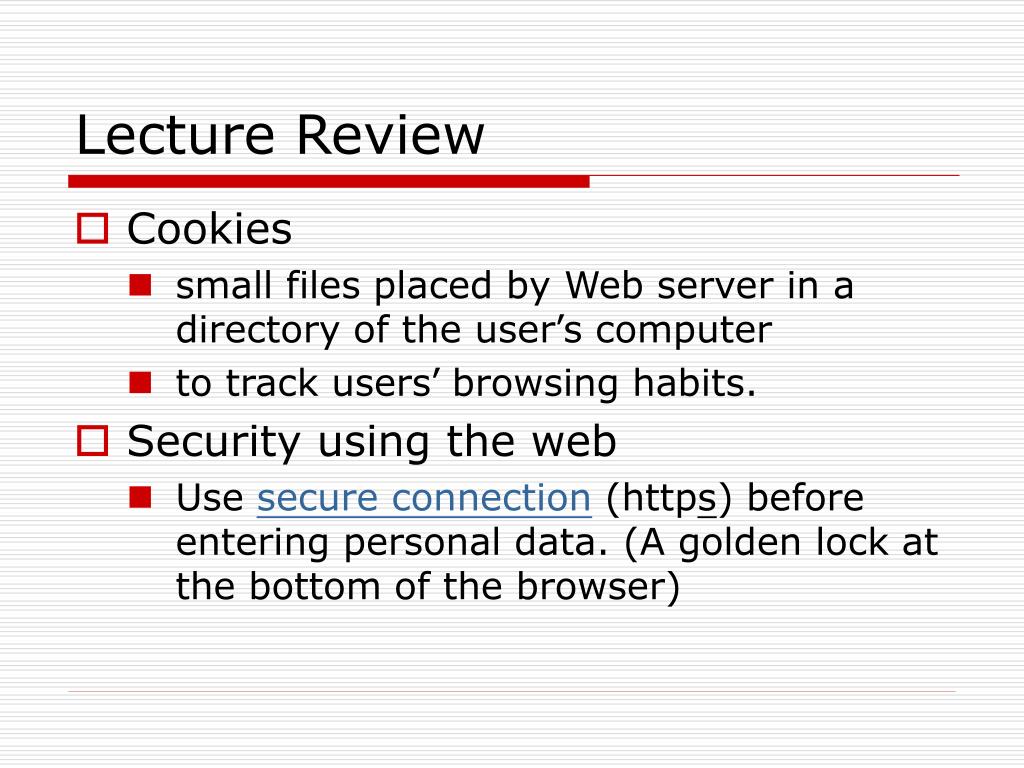 Lecture Review

Cookies

small files placed by Web server in a directory of the user’s computer

to track users’ browsing habits.

Security using the web

Use secure connection (https) before entering personal data. (A golden lock at the bottom of the browser)